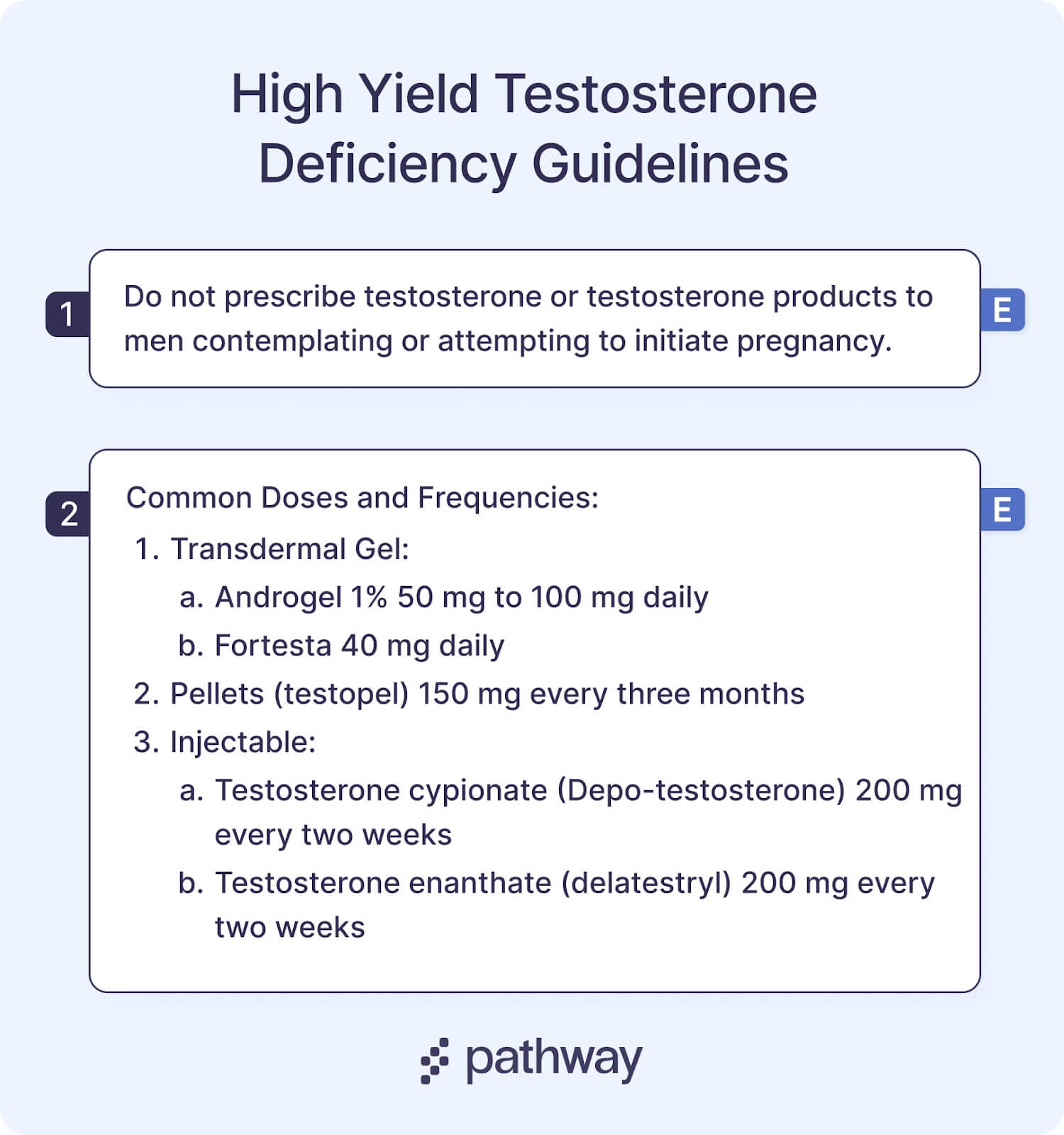 High Yield Testosterone Deficiency Guidelines

1

Do not prescribe testosterone or testosterone products to men contemplating or attempting to initiate pregnancy.

E

2

Common Doses and Frequencies:

1. Transdermal Gel:
a. Androgel 1% 50 mg to 100 mg daily
b. Fortesta 40 mg daily
2. Pellets (testopel) 150 mg every three months
3. Injectable:
a. Testosterone cypionate (Depo-testosterone) 200 mg every two weeks
b. Testosterone enanthate (delatestryl) 200 mg every two weeks

E

pathway